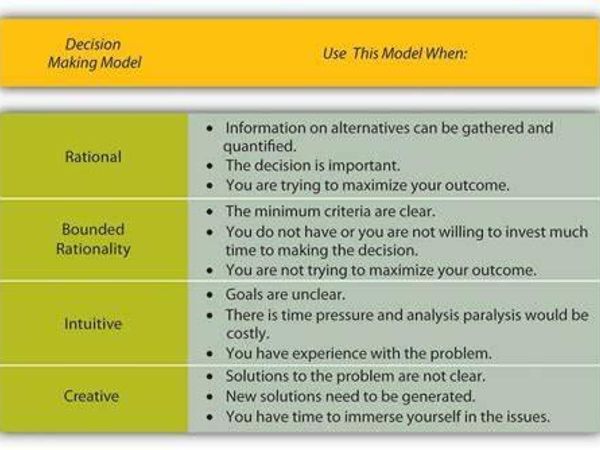 | Decision Making Model | Use This Model When: |
|---|---|
| Rational | • Information on alternatives can be gathered and quantified. • The decision is important. • You are trying to maximize your outcome. |
| Bounded Rationality | • The minimum criteria are clear. • You do not have or you are not willing to invest much time to making the decision. • You are not trying to maximize your outcome. |
| Intuitive | • Goals are unclear. • There is time pressure and analysis paralysis would be costly. • You have experience with the problem. |
| Creative | • Solutions to the problem are not clear. • New solutions need to be generated. • You have time to immerse yourself in the issues. |